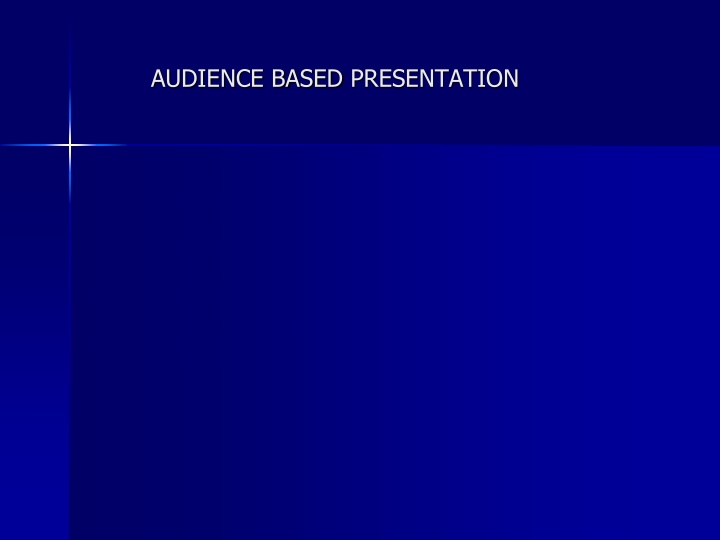 AUDIENCE BASED PRESENTATION